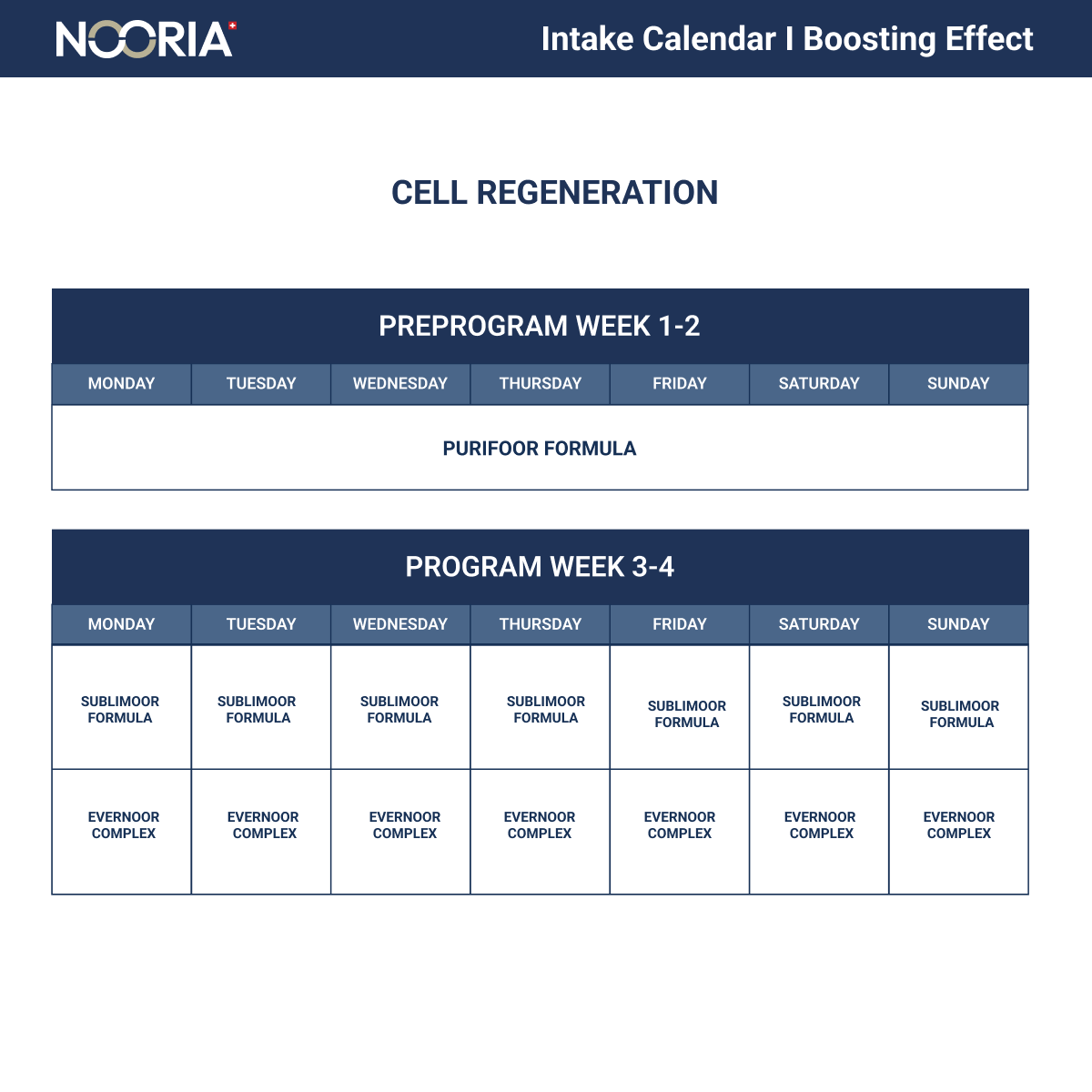 NOORIA

Intake Calendar I Boosting Effect

CELL REGENERATION

PREPROGRAM WEEK 1-2

| MONDAY | TUESDAY | WEDNESDAY | THURSDAY | FRIDAY | SATURDAY | SUNDAY |
|---|---|---|---|---|---|---|
| PURIFOOR FORMULA | | | | | | |

PROGRAM WEEK 3-4

| MONDAY | TUESDAY | WEDNESDAY | THURSDAY | FRIDAY | SATURDAY | SUNDAY |
|---|---|---|---|---|---|---|
| SUBLIMOOR FORMULA | SUBLIMOOR FORMULA | SUBLIMOOR FORMULA | SUBLIMOOR FORMULA | SUBLIMOOR FORMULA | SUBLIMOOR FORMULA | SUBLIMOOR FORMULA |
| EVERNOOR COMPLEX | EVERNOOR COMPLEX | EVERNOOR COMPLEX | EVERNOOR COMPLEX | EVERNOOR COMPLEX | EVERNOOR COMPLEX | EVERNOOR COMPLEX |